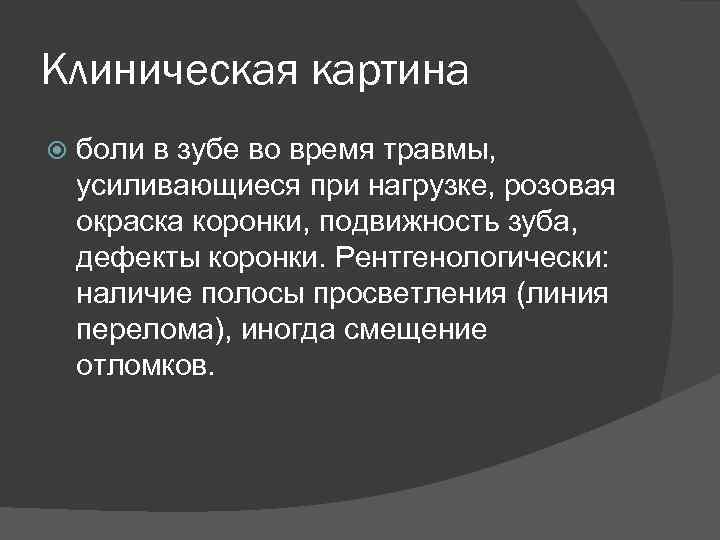 Клиническая картина

боли в зубе во время травмы, усиливающиеся при нагрузке, розовая окраска коронки, подвижность зуба, дефекты коронки. Рентгенологически: наличие полосы просветления (линия перелома), иногда смещение отломков.